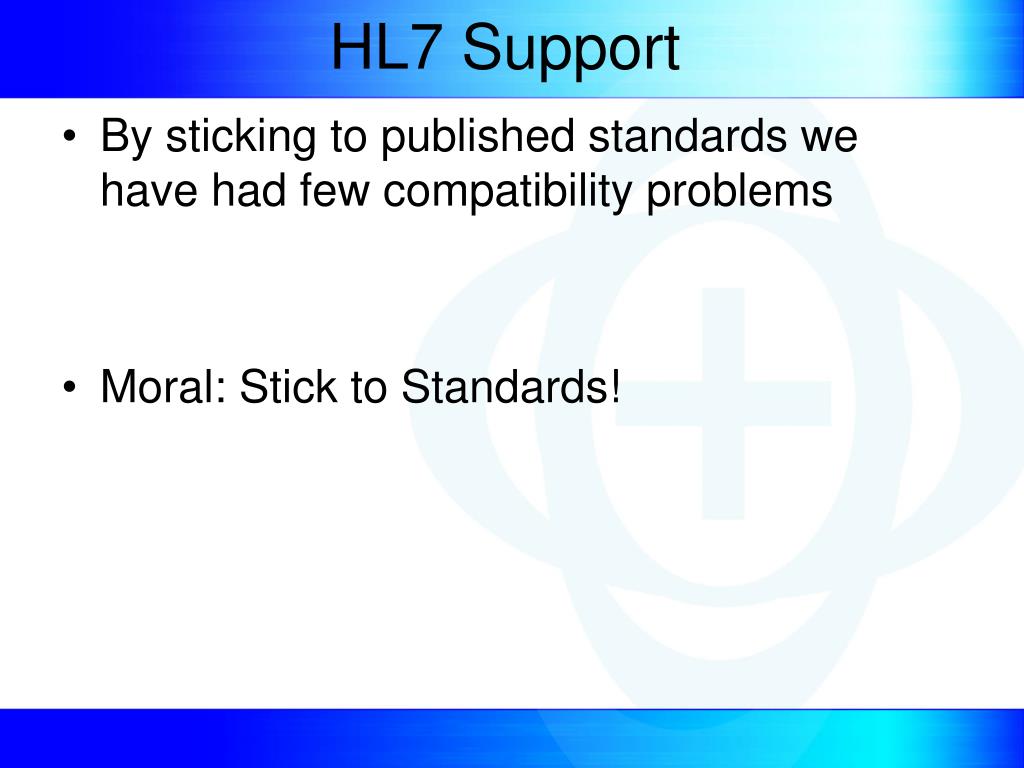 HL7 Support

• By sticking to published standards we have had few compatibility problems

• Moral: Stick to Standards!